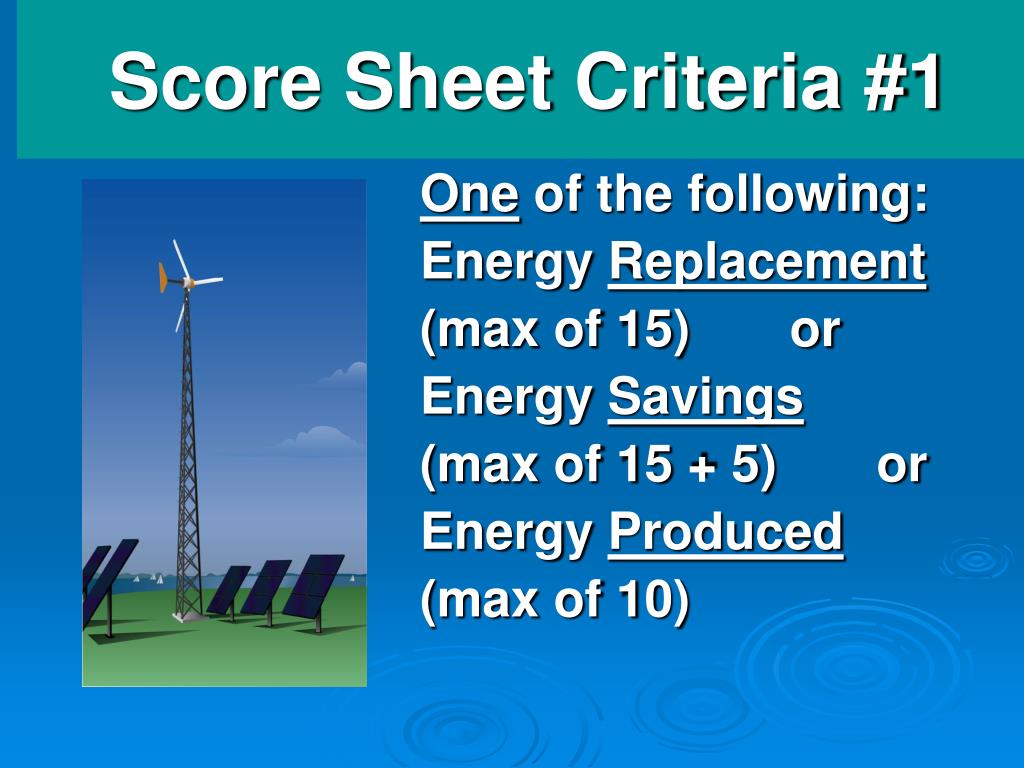 Score Sheet Criteria #1

One of the following:
Energy Replacement
(max of 15) or
Energy Savings
(max of 15 + 5) or
Energy Produced
(max of 10)